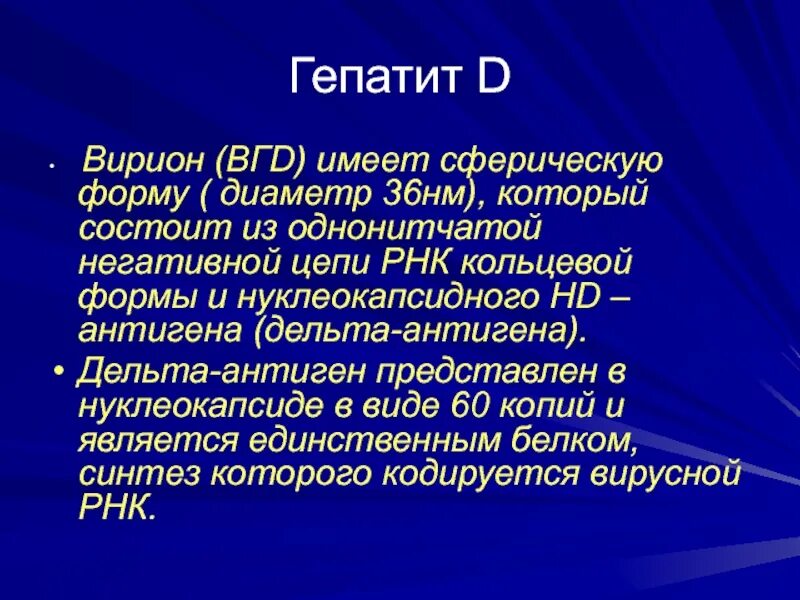 Гепатит D

• Вирион (ВГD) имеет сферическую форму ( диаметр 36нм), который состоит из однонитчатой негативной цепи РНК кольцевой формы и нуклеокапсидного HD – антигена (дельта-антигена).

• Дельта-антиген представлен в нуклеокапсиде в виде 60 копий и является единственным белком, синтез которого кодируется вирусной РНК.